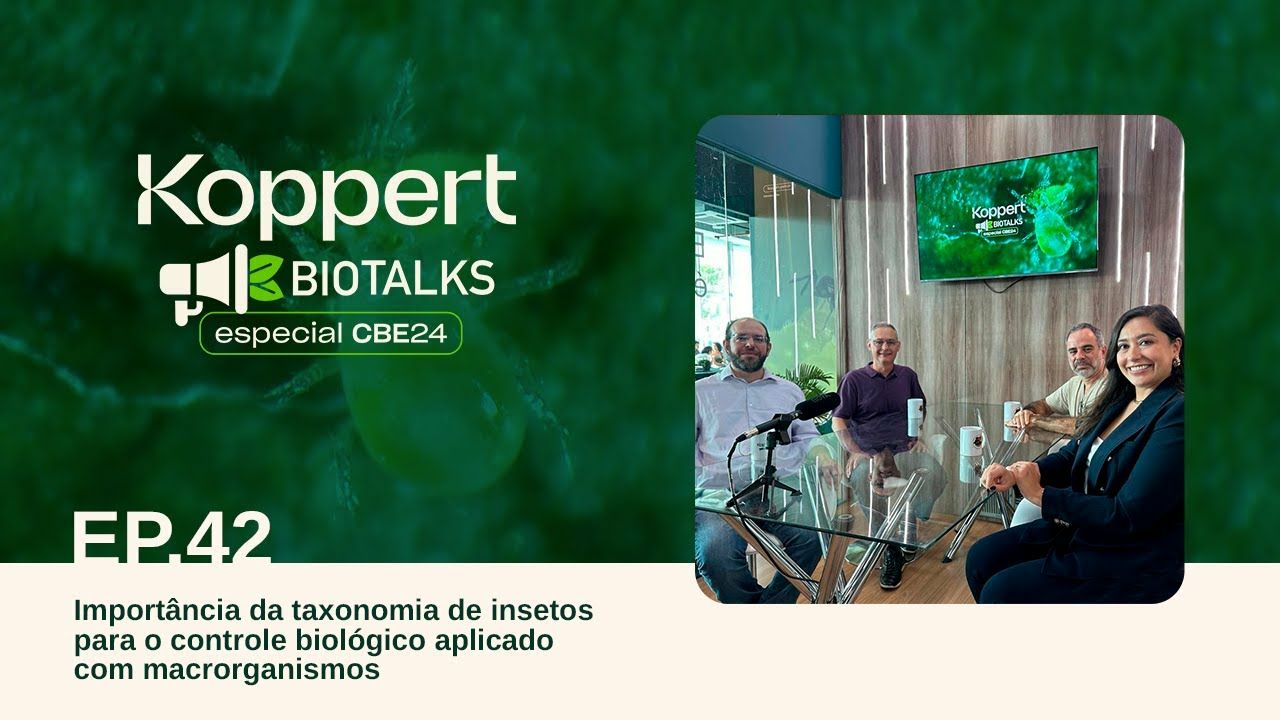 Koppert
BIOTALKS
especial CBE24

Koppert
BIOTALKS
especial CBE24

EP.42

Importância da taxonomia de insetos para o controle biológico aplicado com macrorganismos